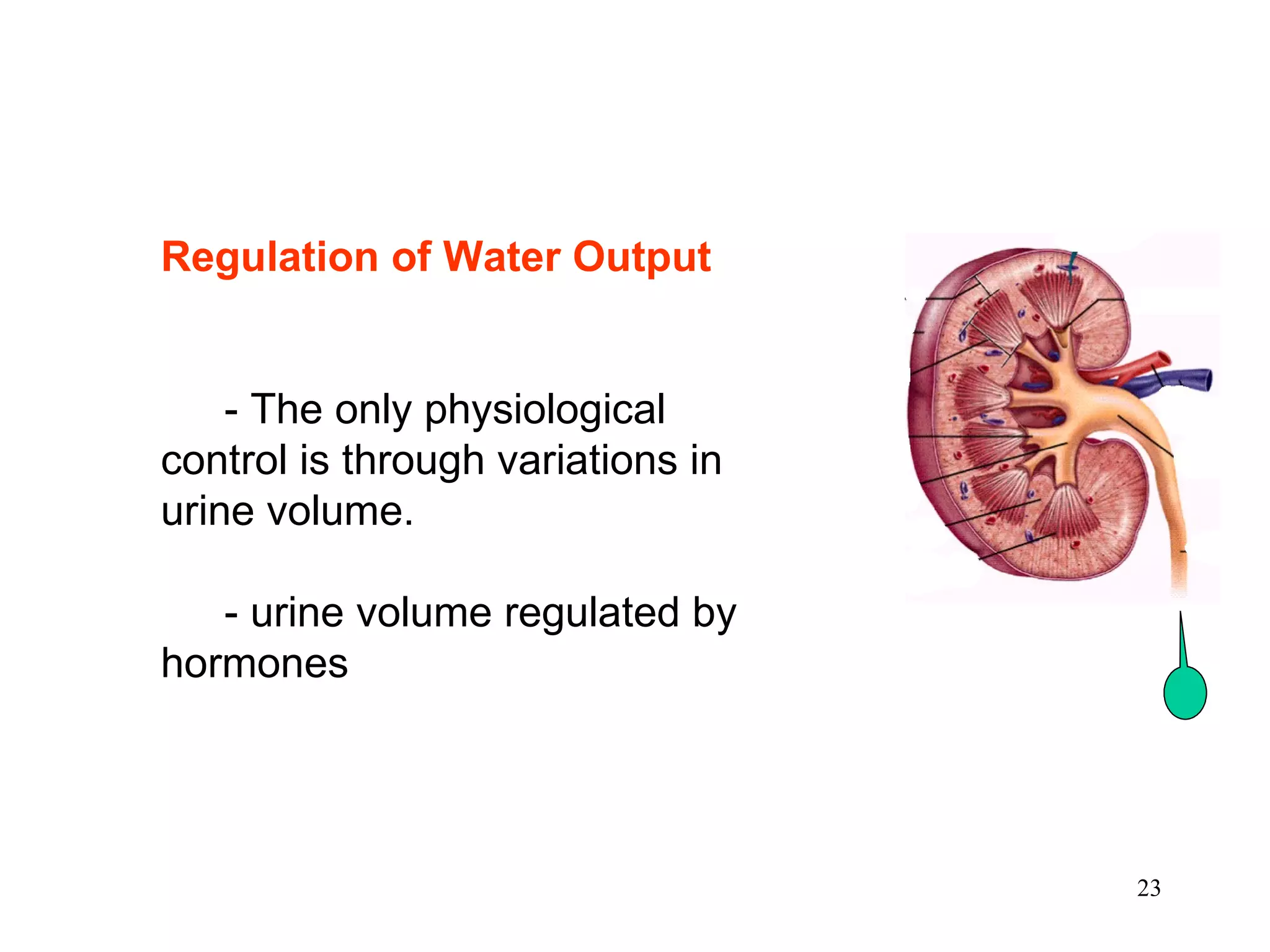 Regulation of Water Output

- The only physiological control is through variations in urine volume.

- urine volume regulated by hormones

23